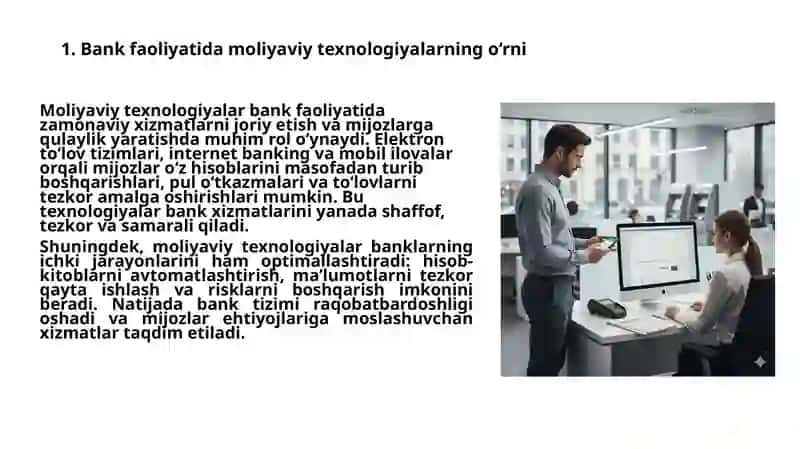 1. Bank faoliyatida moliyaviy texnologiyalarning o‘rni

Moliyaviy texnologiyalar bank faoliyatida zamonaviy xizmatlarni joriy etish va mijozlarga qulaylik yaratishda muhim rol o‘ynaydi. Elektron to‘lov tizimlari, internet banking va mobil ilovalar orqali mijozlar o‘z hisoblarini masofadan turib boshqarishlari, pul o‘tkazmalari va to‘lovlarni tezkor amalga oshirishlari mumkin. Bu texnologiyalar bank xizmatlarini yanada shaffof, tezkor va samarali qiladi.

Shuningdek, moliyaviy texnologiyalar banklarning ichki jarayonlarini ham optimallashtiradi: hisob-kitoblarni avtomatlashtirish, ma’lumotlarni tezkor qayta ishlash va risklarni boshqarish imkonini beradi. Natijada bank tizimi raqobatbardoshligi oshadi va mijozlar ehtiyojlariga moslashuvchan xizmatlar taqdim etiladi.